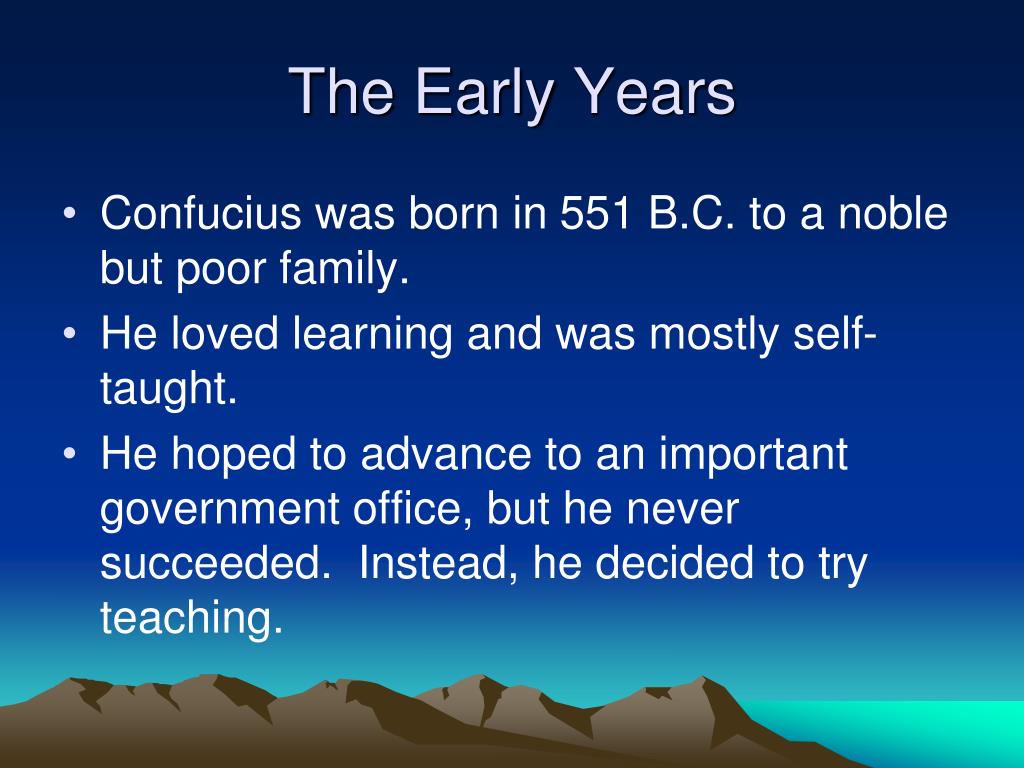 The Early Years

• Confucius was born in 551 B.C. to a noble but poor family.
• He loved learning and was mostly self-taught.
• He hoped to advance to an important government office, but he never succeeded. Instead, he decided to try teaching.